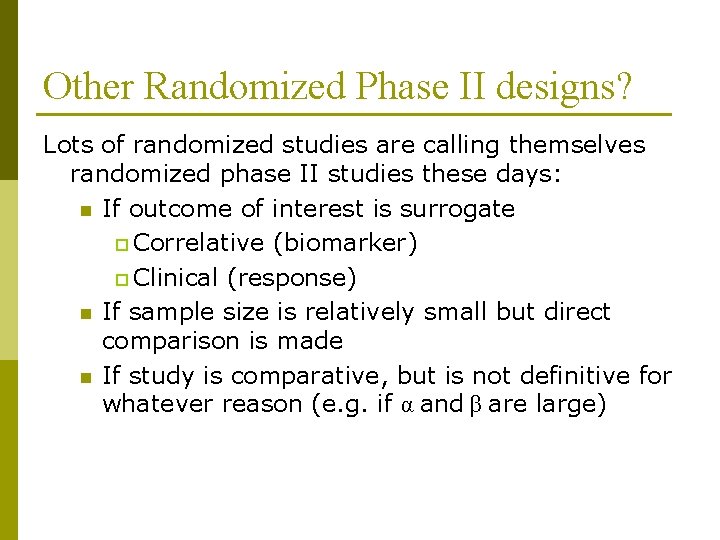 Other Randomized Phase II designs?

Lots of randomized studies are calling themselves randomized phase II studies these days:

- If outcome of interest is surrogate
  - Correlative (biomarker)
  - Clinical (response)
- If sample size is relatively small but direct comparison is made
- If study is comparative, but is not definitive for whatever reason (e.g. if $\alpha$ and $\beta$ are large)